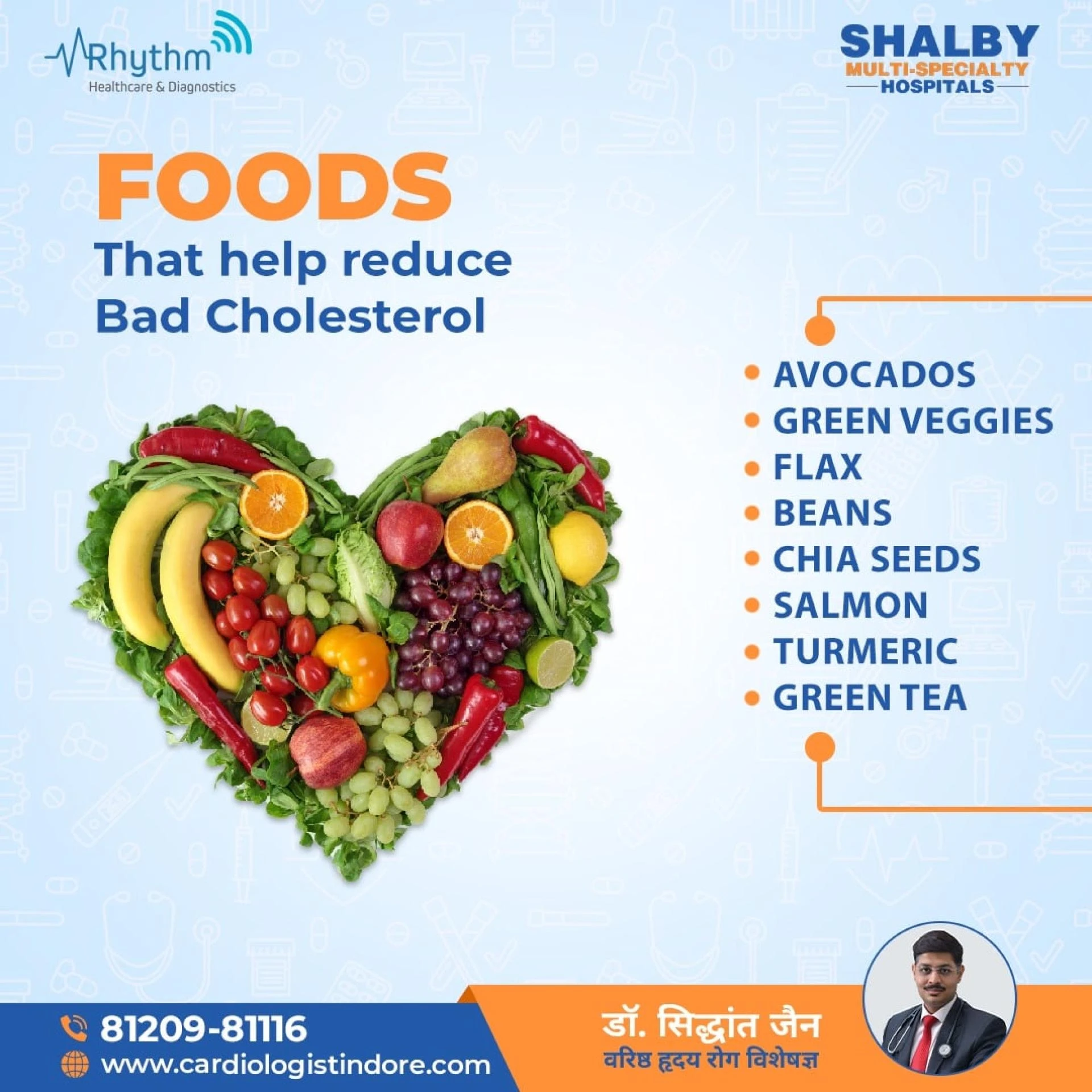 Rhythm
Healthcare & Diagnostics

SHALBY
MULTI-SPECIALTY
HOSPITALS

FOODS
That help reduce Bad Cholesterol

• AVOCADOS
• GREEN VEGGIES
• FLAX
• BEANS
• CHIA SEEDS
• SALMON
• TURMERIC
• GREEN TEA

81209-81116
www.cardiologistindore.com

डॉ. सिद्धांत जैन
वरिष्ठ हृदय रोग विशेषज्ञ